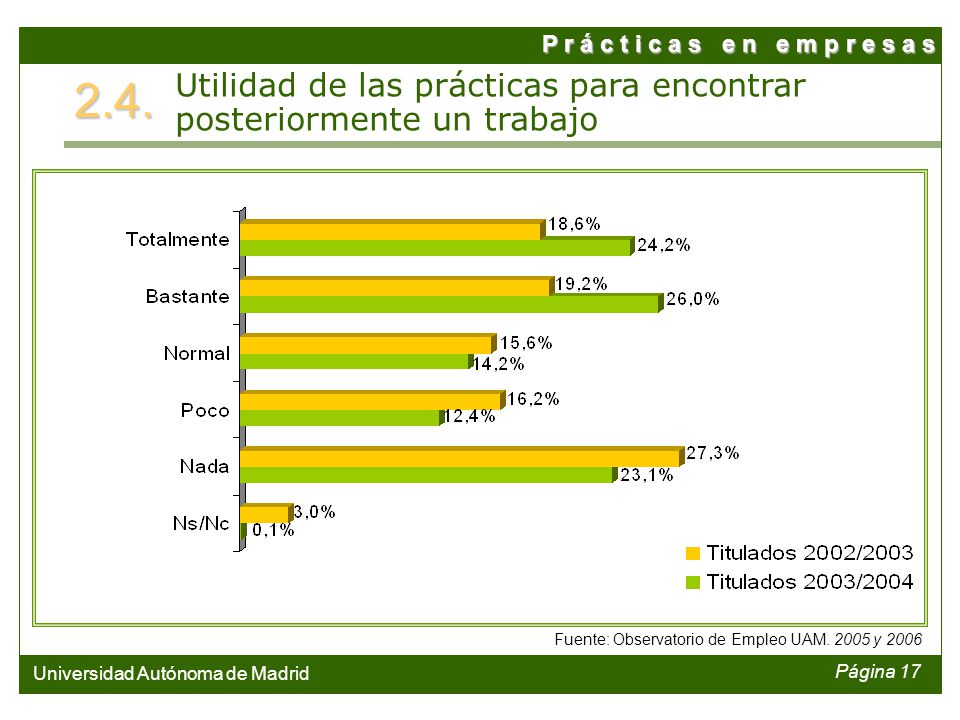 Prácticas en empresas

2.4. Utilidad de las prácticas para encontrar posteriormente un trabajo

Totalmente 18,6% 24,2%
Bastante 19,2% 26,0%
Normal 15,6% 14,2%
Poco 16,2% 12,4%
Nada 27,3% 23,1%
Ns/Nc 3,0% 0,1%

Titulados 2002/2003
Titulados 2003/2004

Fuente: Observatorio de Empleo UAM. 2005 y 2006

Universidad Autónoma de Madrid

Página 17